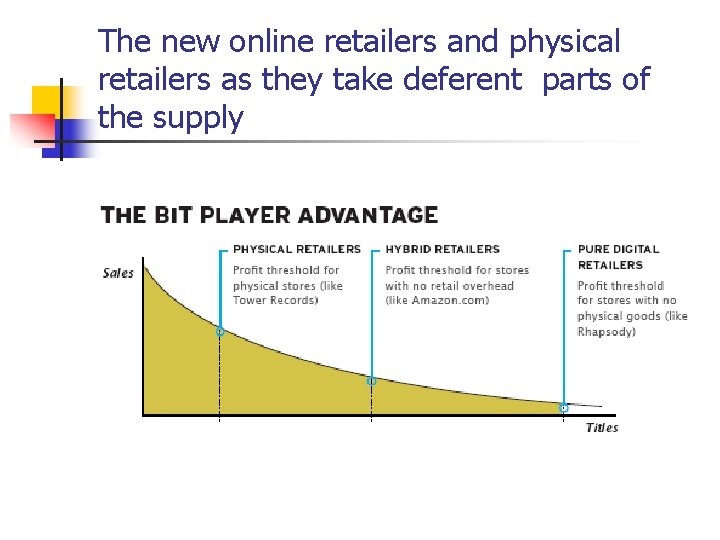 The new online retailers and physical retailers as they take deferent parts of the supply

THE BIT PLAYER ADVANTAGE

Sales

PHYSICAL RETAILERS
Profit threshold for physical stores (like Tower Records)

HYBRID RETAILERS
Profit threshold for stores with no retail overhead (like Amazon.com)

PURE DIGITAL RETAILERS
Profit threshold for stores with no physical goods (like Rhapsody)

Titles